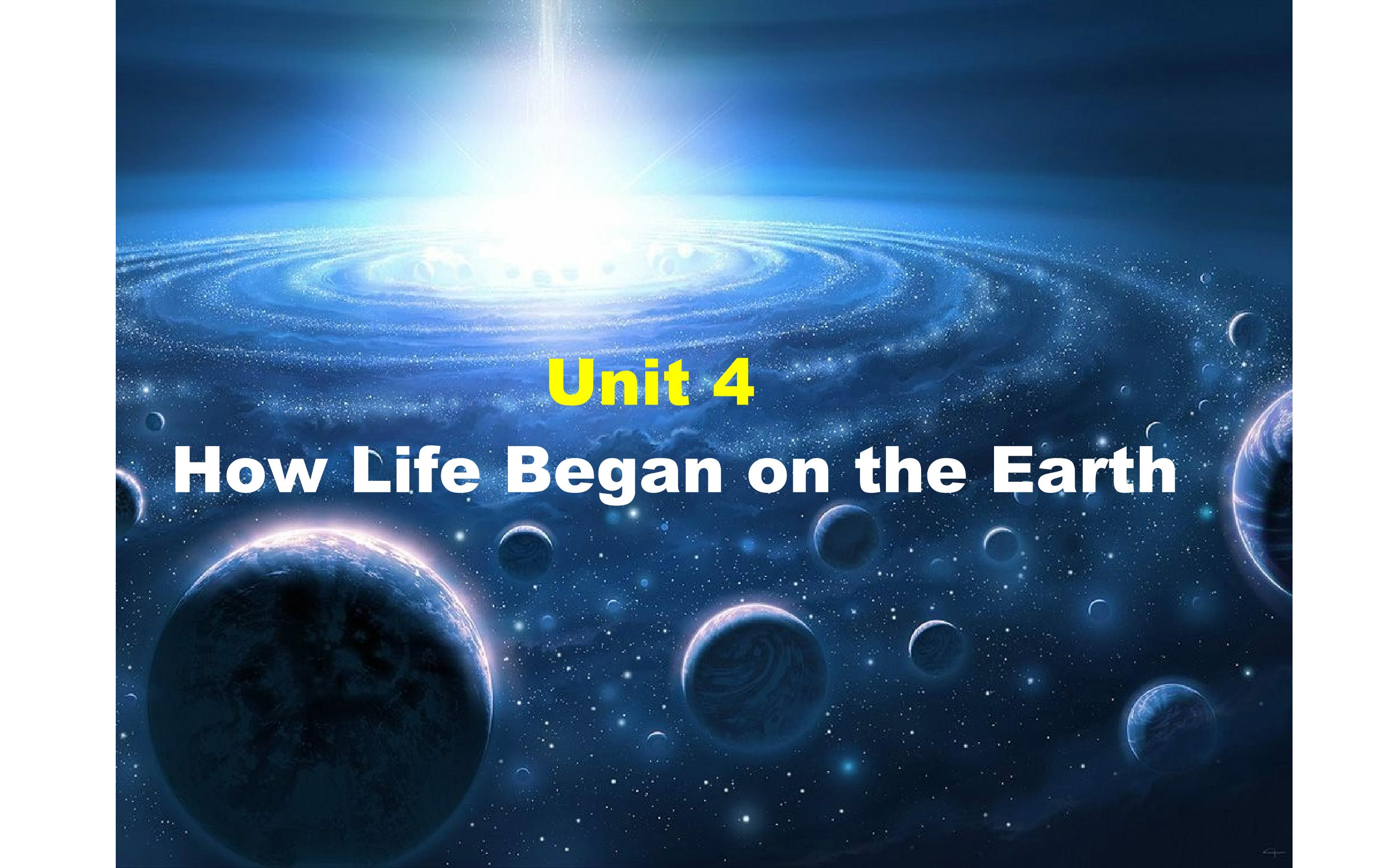 Unit 4
How Life Began on the Earth